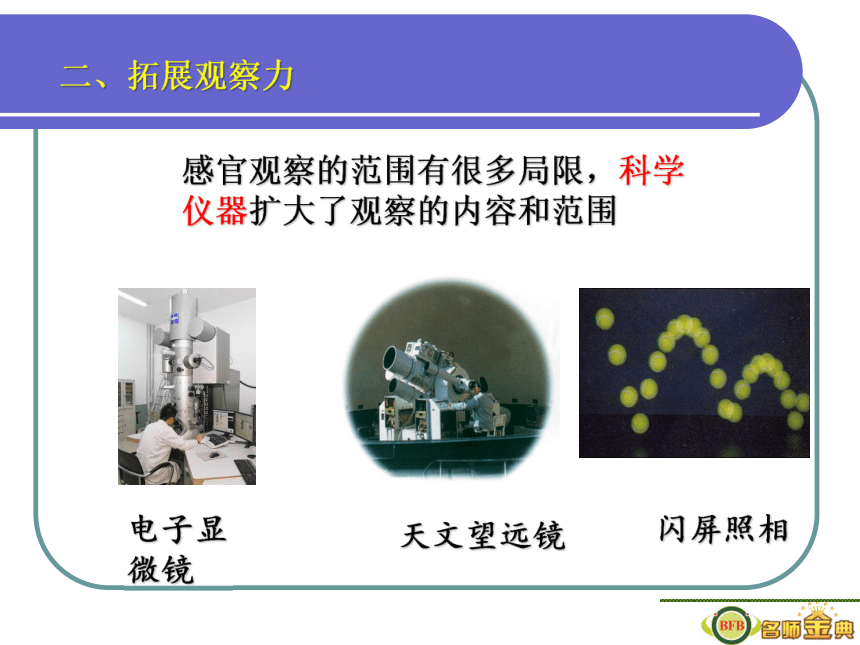 二、拓展观察力

感官观察的范围有很多局限，科学仪器扩大了观察的内容和范围

电子显微镜

天文望远镜

闪屏照相

BFB 名师金典